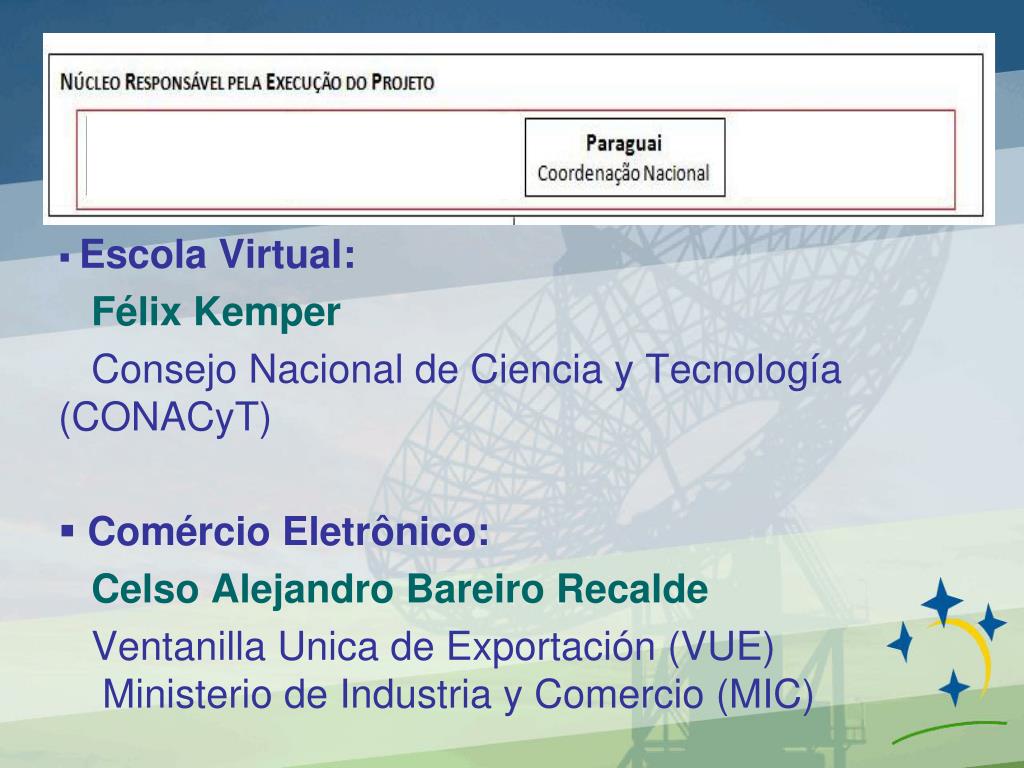 NÚCLEO RESPONSÁVEL PELA EXECUÇÃO DO PROJETO

Paraguai
Coordenação Nacional

▪ Escola Virtual:

Félix Kemper

Consejo Nacional de Ciencia y Tecnología (CONACyT)

▪ Comércio Eletrônico:

Celso Alejandro Bareiro Recalde

Ventanilla Unica de Exportación (VUE)
Ministerio de Industria y Comercio (MIC)